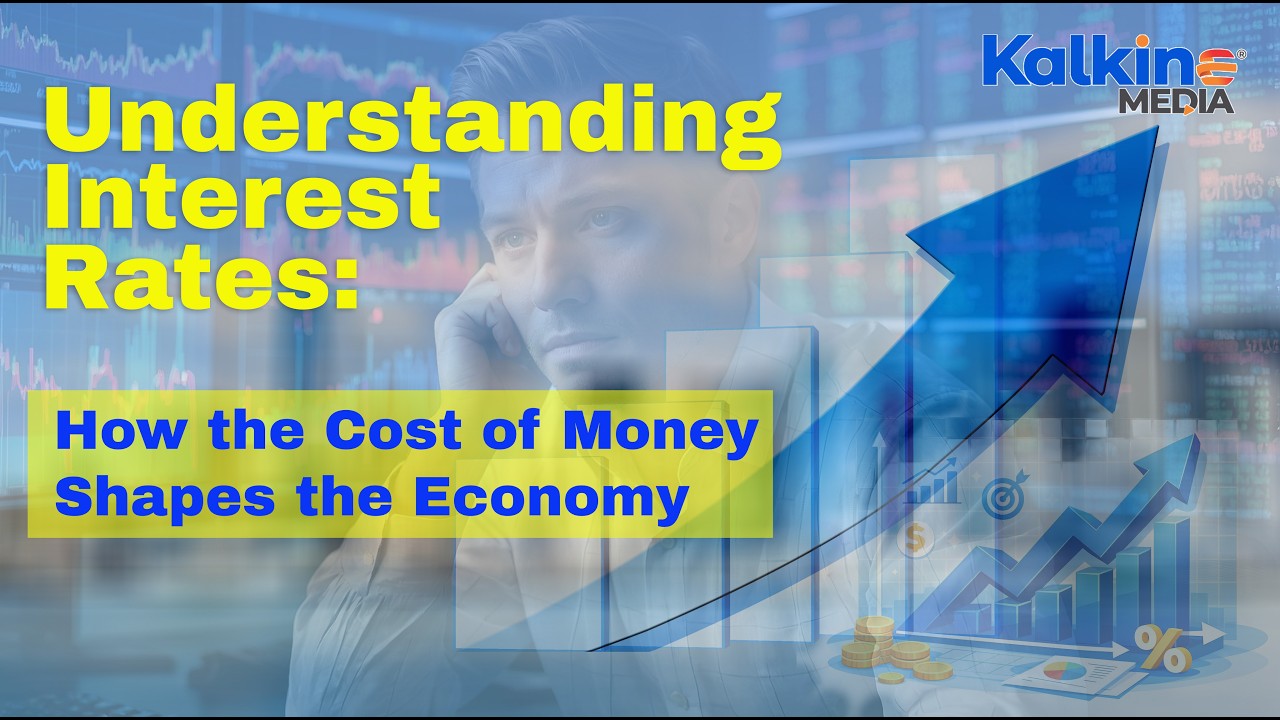 Kalkine®
MEDIA

Understanding Interest Rates:

How the Cost of Money Shapes the Economy

$

%